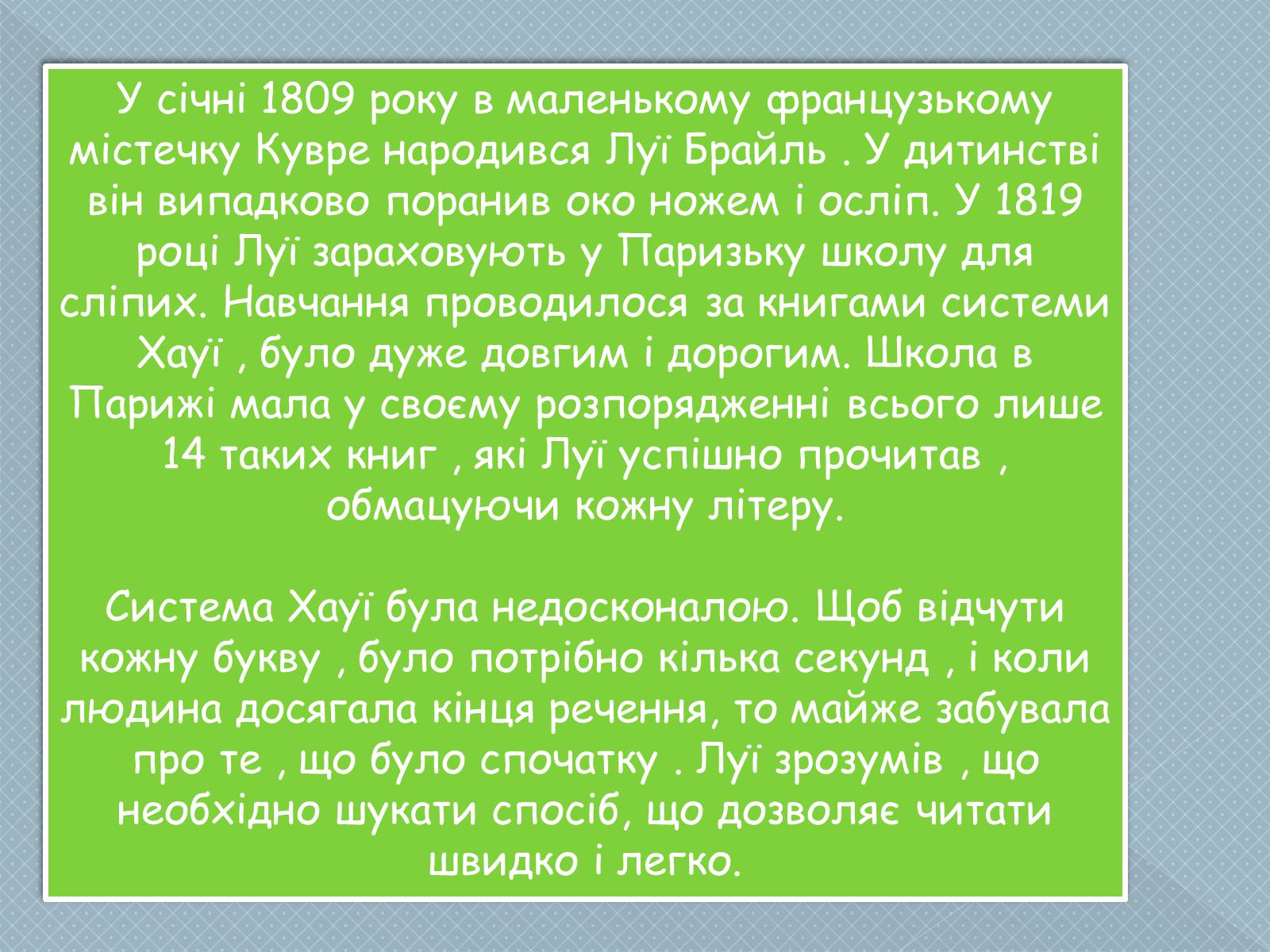 У січні 1809 року в маленькому французькому містечку Кувре народився Луї Брайль . У дитинстві він випадково поранив око ножем і осліп. У 1819 році Луї зараховують у Паризьку школу для сліпих. Навчання проводилося за книгами системи Хауї , було дуже довгим і дорогим. Школа в Парижі мала у своєму розпорядженні всього лише 14 таких книг , які Луї успішно прочитав , обмацуючи кожну літеру.

Система Хауї була недосконалою. Щоб відчути кожну букву , було потрібно кілька секунд , і коли людина досягала кінця речення, то майже забувала про те , що було спочатку . Луї зрозумів , що необхідно шукати спосіб, що дозволяє читати швидко і легко.